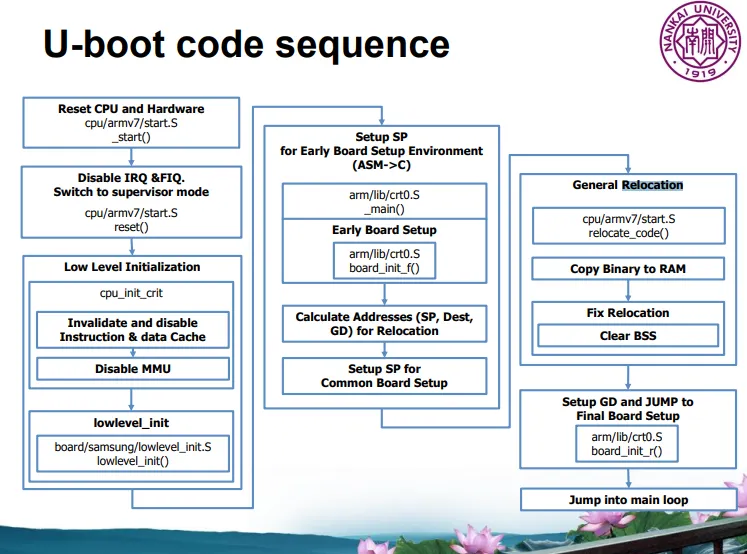 U-boot code sequence

NANKAI UNIVERSITY
南開
1919

Reset CPU and Hardware
cpu/armv7/start.S
_start()

Disable IRQ &FIQ.
Switch to supervisor mode
cpu/armv7/start.S
reset()

Low Level Initialization

cpu_init_crit

Invalidate and disable
Instruction & data Cache

Disable MMU

lowlevel_init

board/samsung/lowlevel_init.S
lowlevel_init()

Setup SP
for Early Board Setup Environment
(ASM->C)

arm/lib/crt0.S
_main()

Early Board Setup

arm/lib/crt0.S
board_init_f()

Calculate Addresses (SP, Dest, GD) for Relocation

Setup SP for
Common Board Setup

General Relocation

cpu/armv7/start.S
relocate_code()

Copy Binary to RAM

Fix Relocation

Clear BSS

Setup GD and JUMP to
Final Board Setup

arm/lib/crt0.S
board_init_r()

Jump into main loop